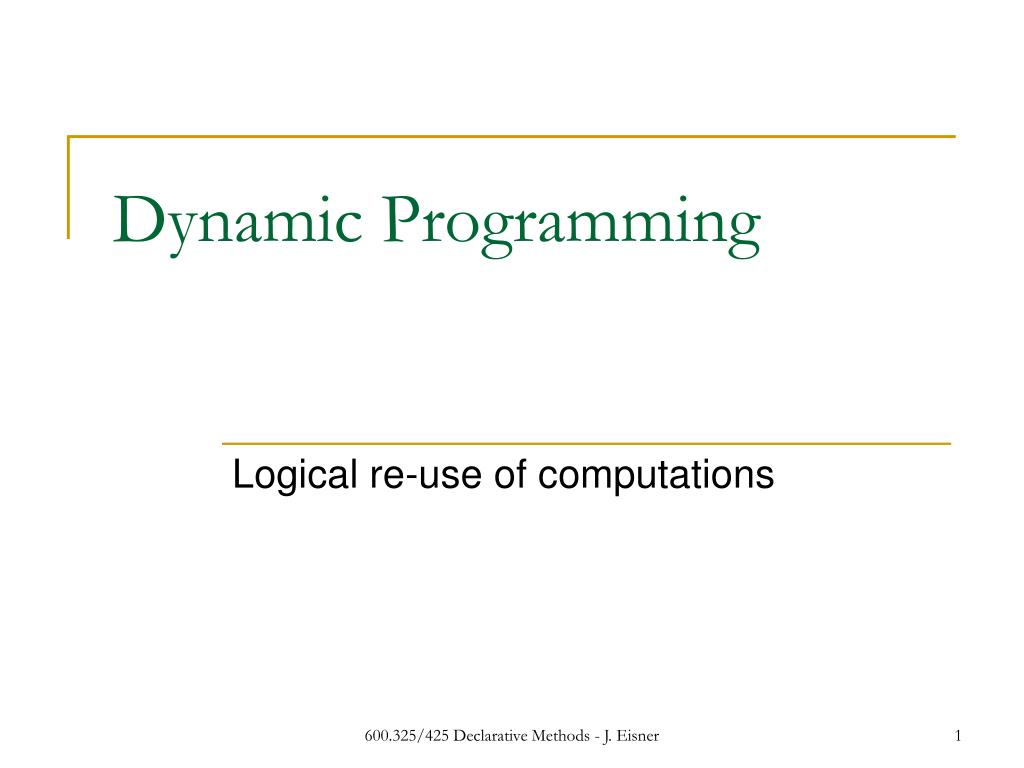 Dynamic Programming

Logical re-use of computations

600.325/425 Declarative Methods - J. Eisner

1